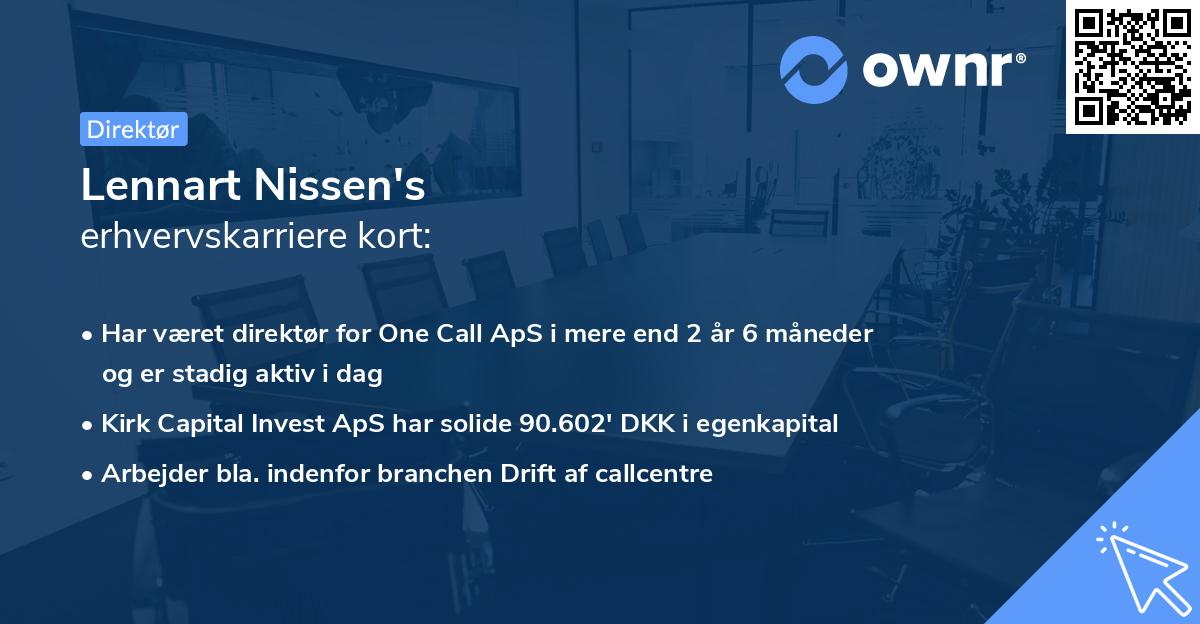 ownr®

Direktør

Lennart Nissen's
erhvervskarriere kort:

• Har været direktør for One Call ApS i mere end 2 år 6 måneder og er stadig aktiv i dag
• Kirk Capital Invest ApS har solide 90.602' DKK i egenkapital
• Arbejder bla. indenfor branchen Drift af callcentre